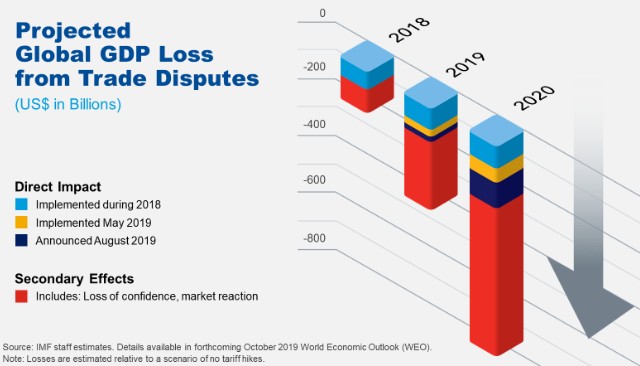 Projected Global GDP Loss from Trade Disputes

(US$ in Billions)

Direct Impact
Implemented during 2018
Implemented May 2019
Announced August 2019

Secondary Effects
Includes: Loss of confidence, market reaction

0
-200
-400
-600
-800

2018
2019
2020

Source: IMF staff estimates. Details available in forthcoming October 2019 World Economic Outlook (WEO).
Note: Losses are estimated relative to a scenario of no tariff hikes.